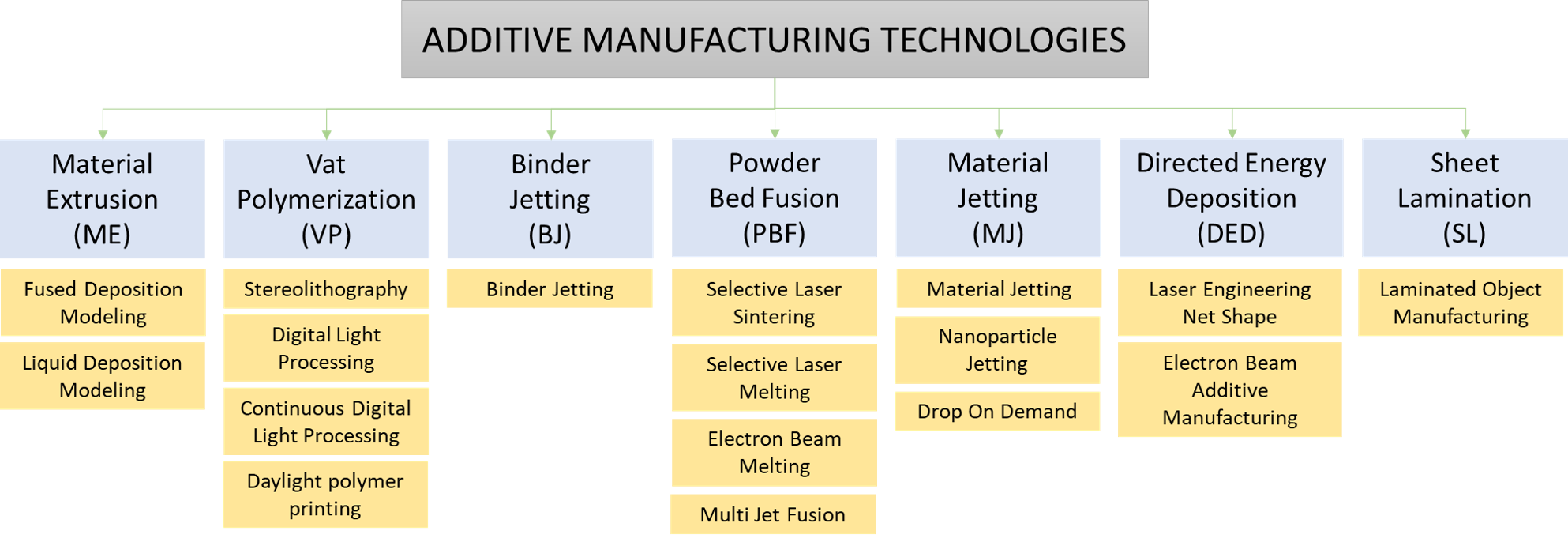 ADDITIVE MANUFACTURING TECHNOLOGIES

Material Extrusion (ME)

Fused Deposition Modeling

Liquid Deposition Modeling

Vat Polymerization (VP)

Stereolithography

Digital Light Processing

Continuous Digital Light Processing

Daylight polymer printing

Binder Jetting (BJ)

Binder Jetting

Powder Bed Fusion (PBF)

Selective Laser Sintering

Selective Laser Melting

Electron Beam Melting

Multi Jet Fusion

Material Jetting (MJ)

Material Jetting

Nanoparticle Jetting

Drop On Demand

Directed Energy Deposition (DED)

Laser Engineering Net Shape

Electron Beam Additive Manufacturing

Sheet Lamination (SL)

Laminated Object Manufacturing